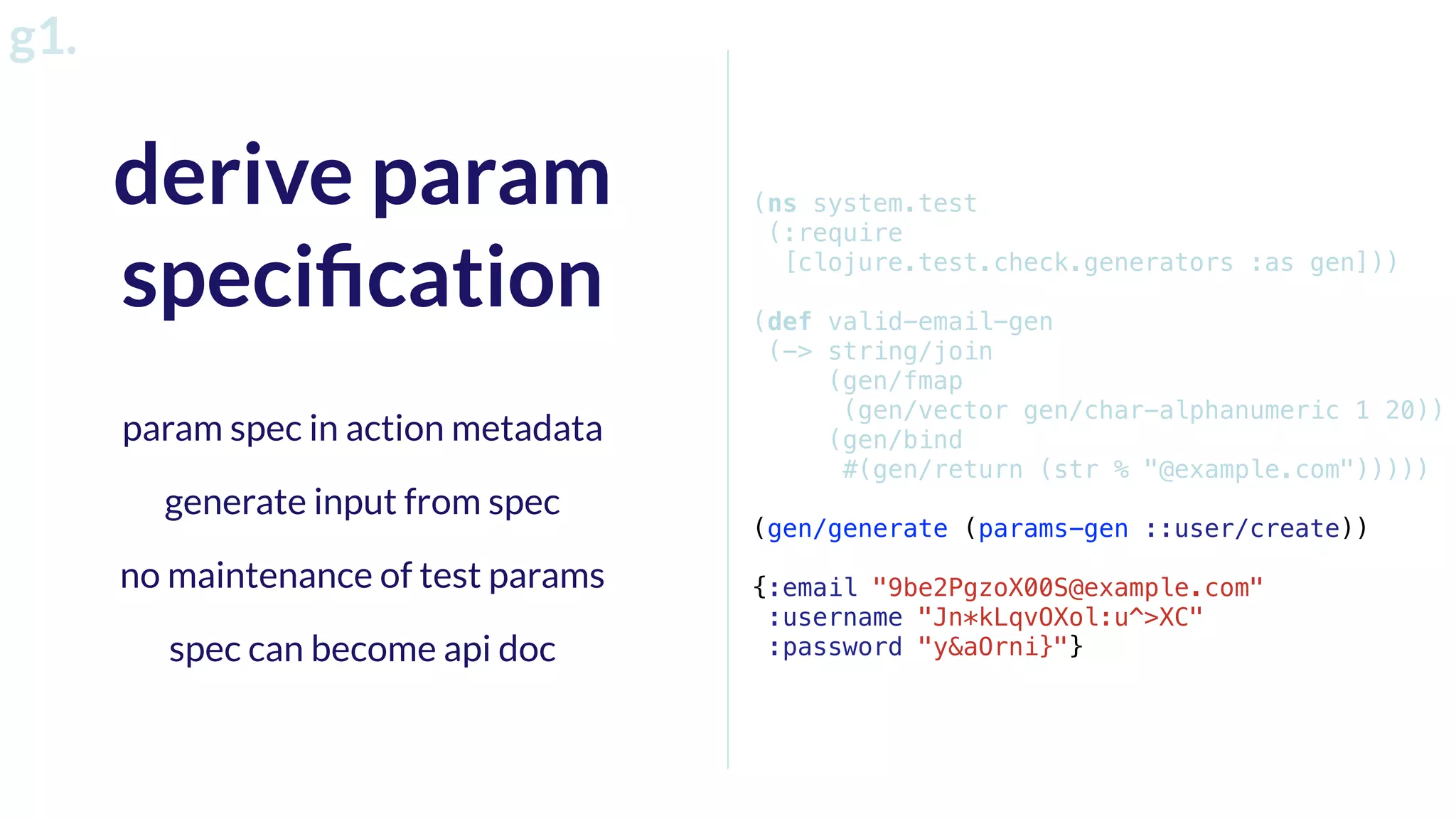 g1.

derive param specification

param spec in action metadata

generate input from spec

no maintenance of test params

spec can become api doc

(ns system.test
 (:require
  [clojure.test.check.generators :as gen]))

(def valid-email-gen
 (-> string/join
     (gen/fmap
      (gen/vector gen/char-alphanumeric 1 20))
     (gen/bind
      #(gen/return (str % "@example.com")))))

(gen/generate (params-gen ::user/create))

{:email "9be2PgzoX00S@example.com"
 :username "Jn*kLqvOXol:u^>XC"
 :password "y&aOrni}"}